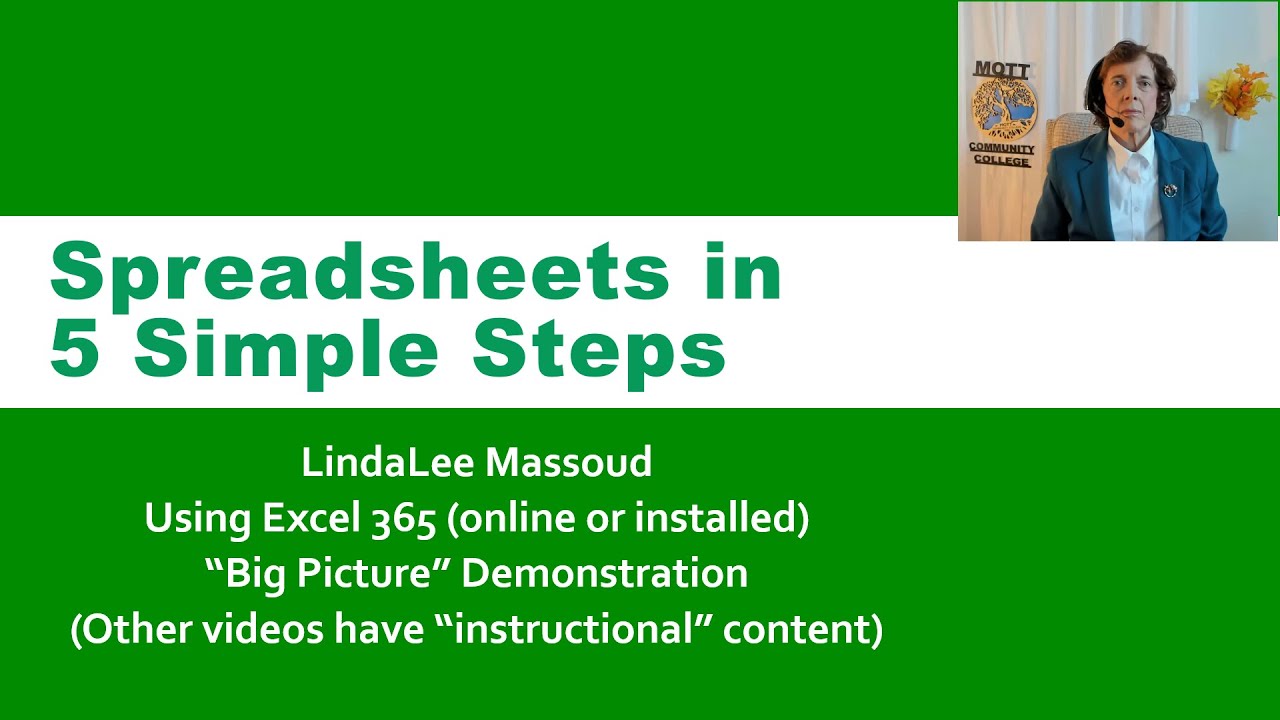 MOTT
COMMUNITY COLLEGE

Spreadsheets in 5 Simple Steps

LindaLee Massoud
Using Excel 365 (online or installed)
“Big Picture” Demonstration
(Other videos have “instructional” content)